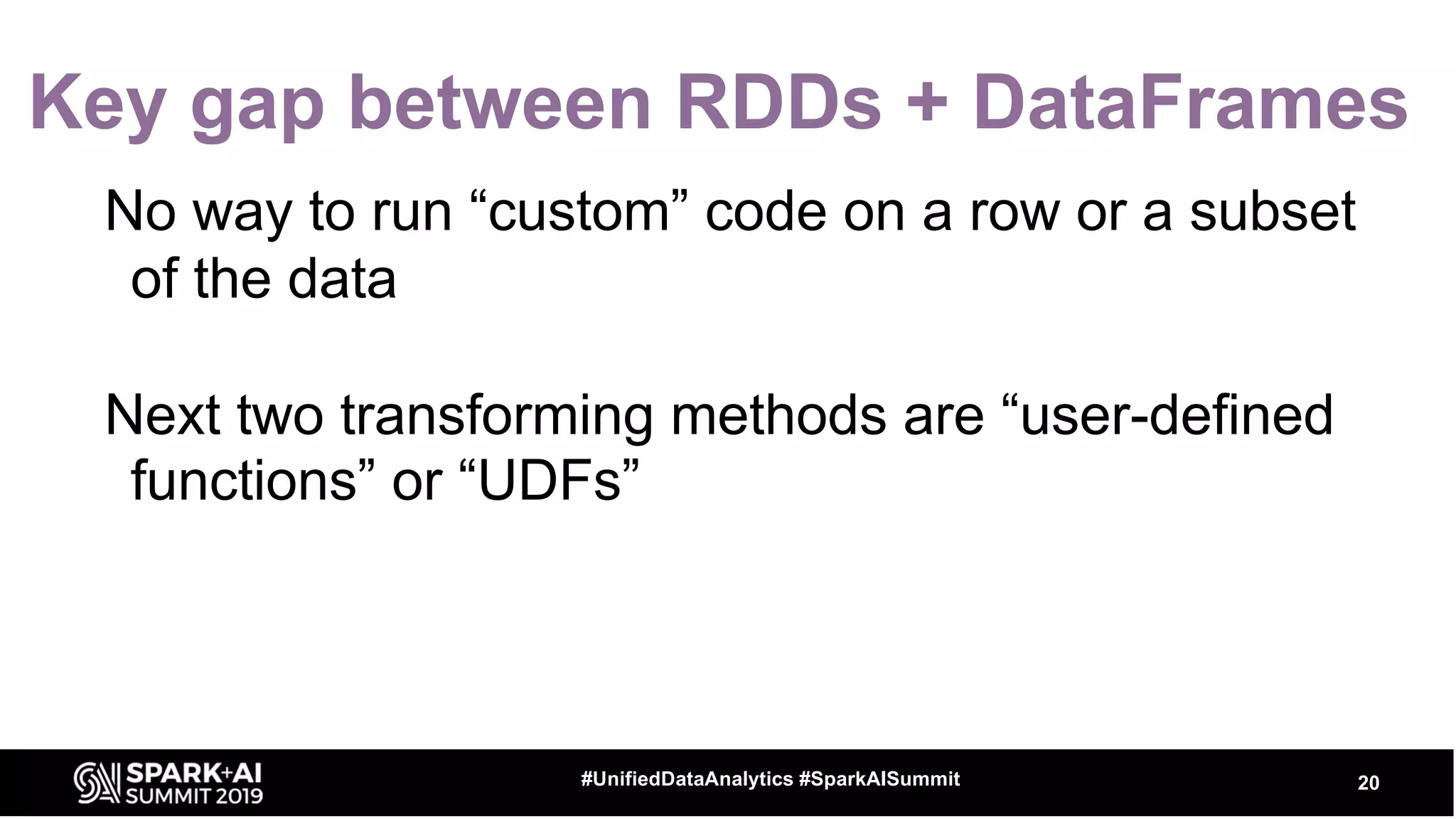 Key gap between RDDs + DataFrames

No way to run “custom” code on a row or a subset of the data

Next two transforming methods are “user-defined functions” or “UDFs”

SPARK+AI SUMMIT 2019

#UnifiedDataAnalytics #SparkAISummit

20